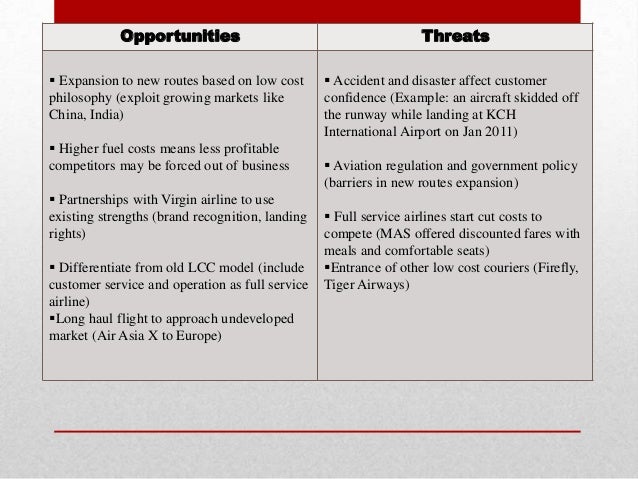 | Opportunities | Threats |
|---|---|
| ▪ Expansion to new routes based on low cost philosophy (exploit growing markets like China, India)<br><br>▪ Higher fuel costs means less profitable competitors may be forced out of business<br><br>▪ Partnerships with Virgin airline to use existing strengths (brand recognition, landing rights)<br><br>▪ Differentiate from old LCC model (include customer service and operation as full service airline)<br>▪Long haul flight to approach undeveloped market (Air Asia X to Europe) | ▪ Accident and disaster affect customer confidence (Example: an aircraft skidded off the runway while landing at KCH International Airport on Jan 2011)<br><br>▪ Aviation regulation and government policy (barriers in new routes expansion)<br><br>▪ Full service airlines start cut costs to compete (MAS offered discounted fares with meals and comfortable seats)<br>▪Entrance of other low cost couriers (Firefly, Tiger Airways) |